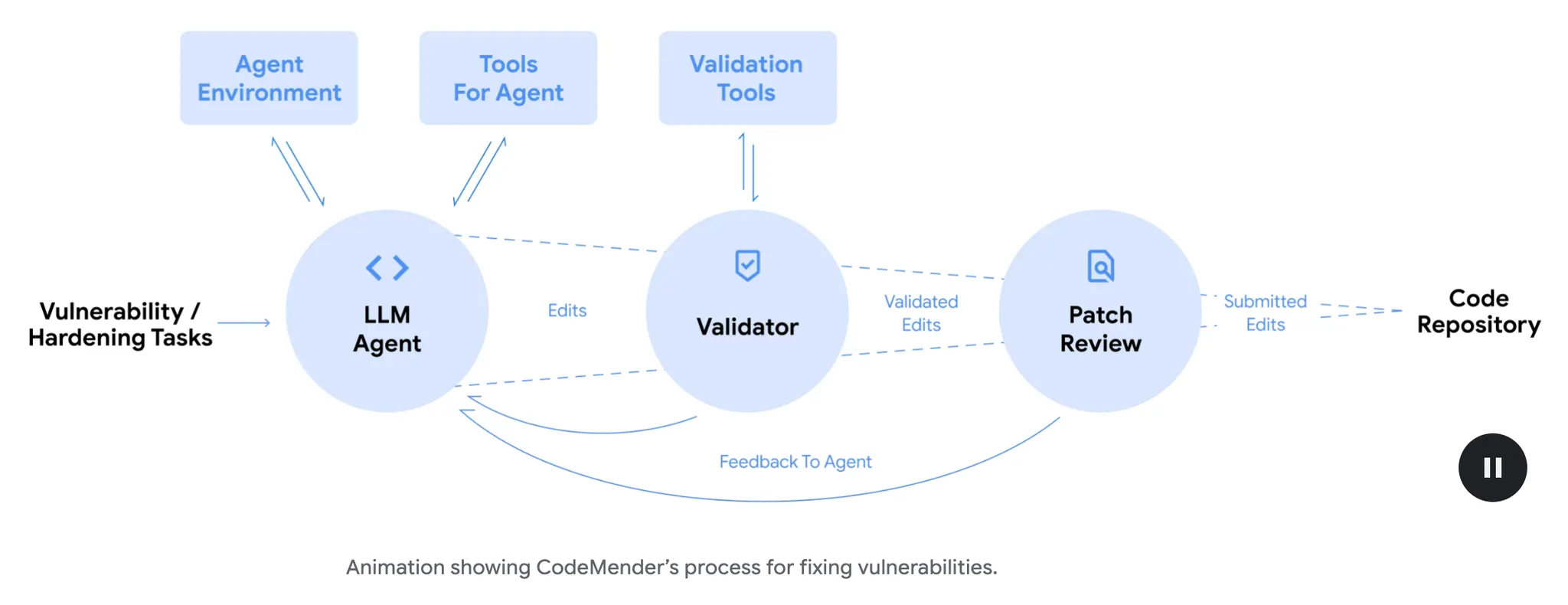 Agent Environment

Tools For Agent

Validation Tools

Vulnerability / Hardening Tasks

LLM Agent

Edits

Validator

Validated Edits

Patch Review

Submitted Edits

Code Repository

Feedback To Agent

Animation showing CodeMender's process for fixing vulnerabilities.